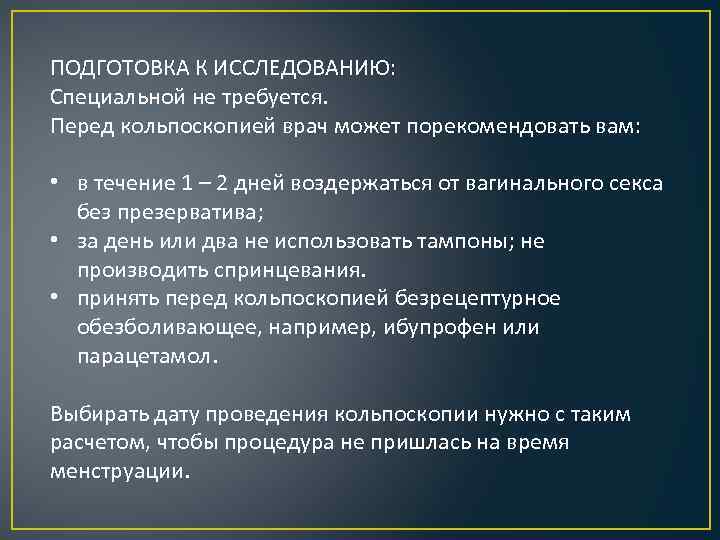 ПОДГОТОВКА К ИССЛЕДОВАНИЮ:
Специальной не требуется.
Перед кольпоскопией врач может порекомендовать вам:

• в течение 1 – 2 дней воздержаться от вагинального секса без презерватива;
• за день или два не использовать тампоны; не производить спринцевания.
• принять перед кольпоскопией безрецептурное обезболивающее, например, ибупрофен или парацетамол.

Выбирать дату проведения кольпоскопии нужно с таким расчетом, чтобы процедура не пришлась на время менструации.